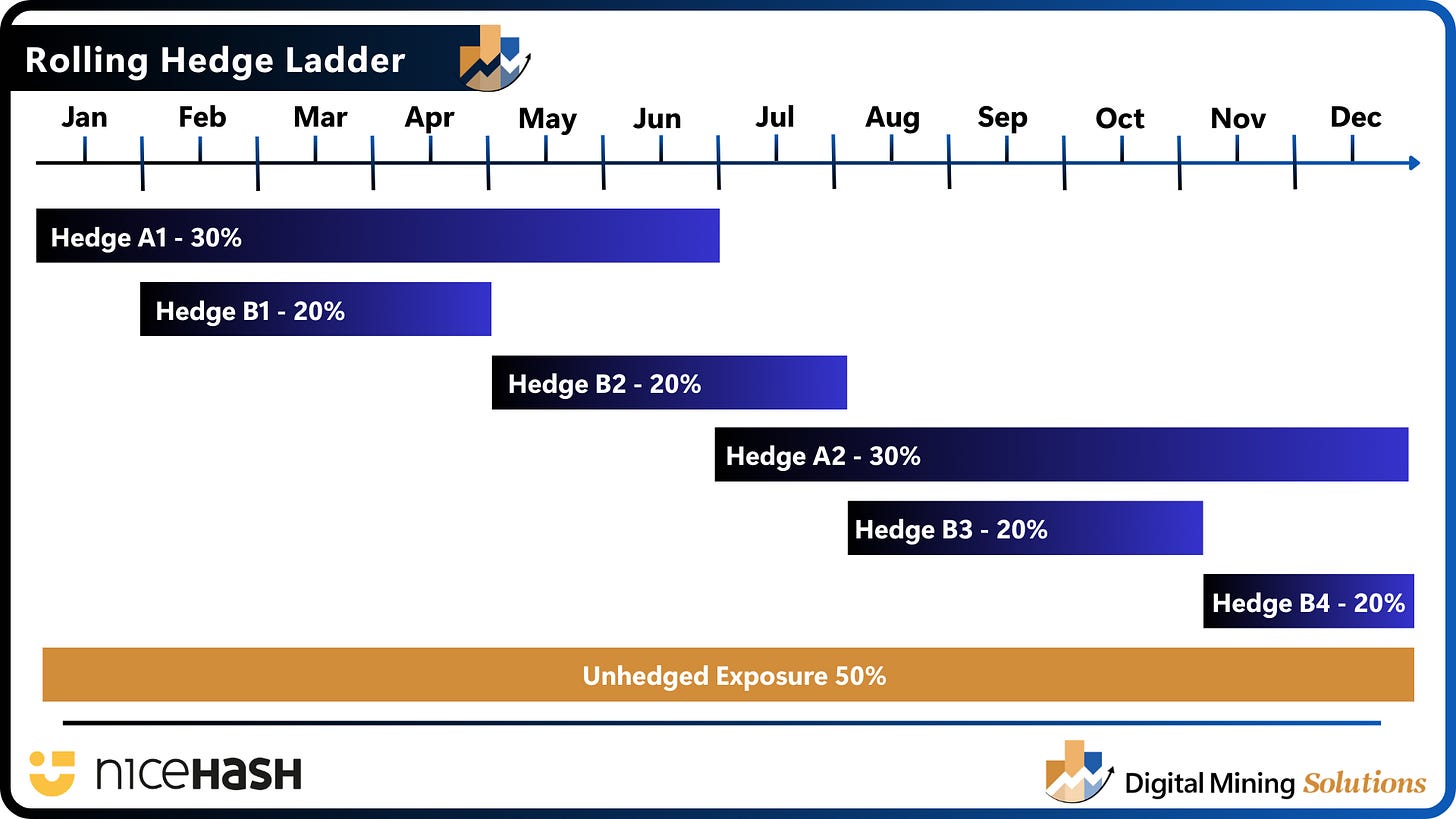 Rolling Hedge Ladder

Jan Feb Mar Apr May Jun Jul Aug Sep Oct Nov Dec

Hedge A1 - 30%

Hedge B1 - 20%

Hedge B2 - 20%

Hedge A2 - 30%

Hedge B3 - 20%

Hedge B4 - 20%

Unhedged Exposure 50%

niceHASH

Digital Mining Solutions